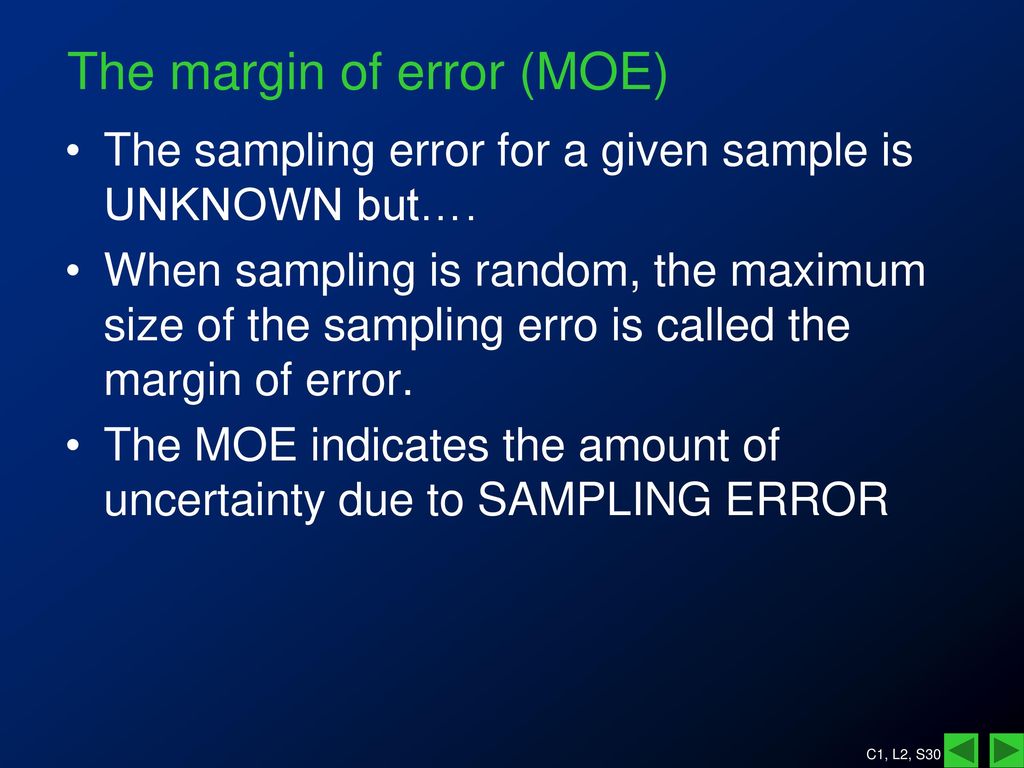 The margin of error (MOE)

• The sampling error for a given sample is UNKNOWN but….

• When sampling is random, the maximum size of the sampling erro is called the margin of error.

• The MOE indicates the amount of uncertainty due to SAMPLING ERROR

C1, L2, S30